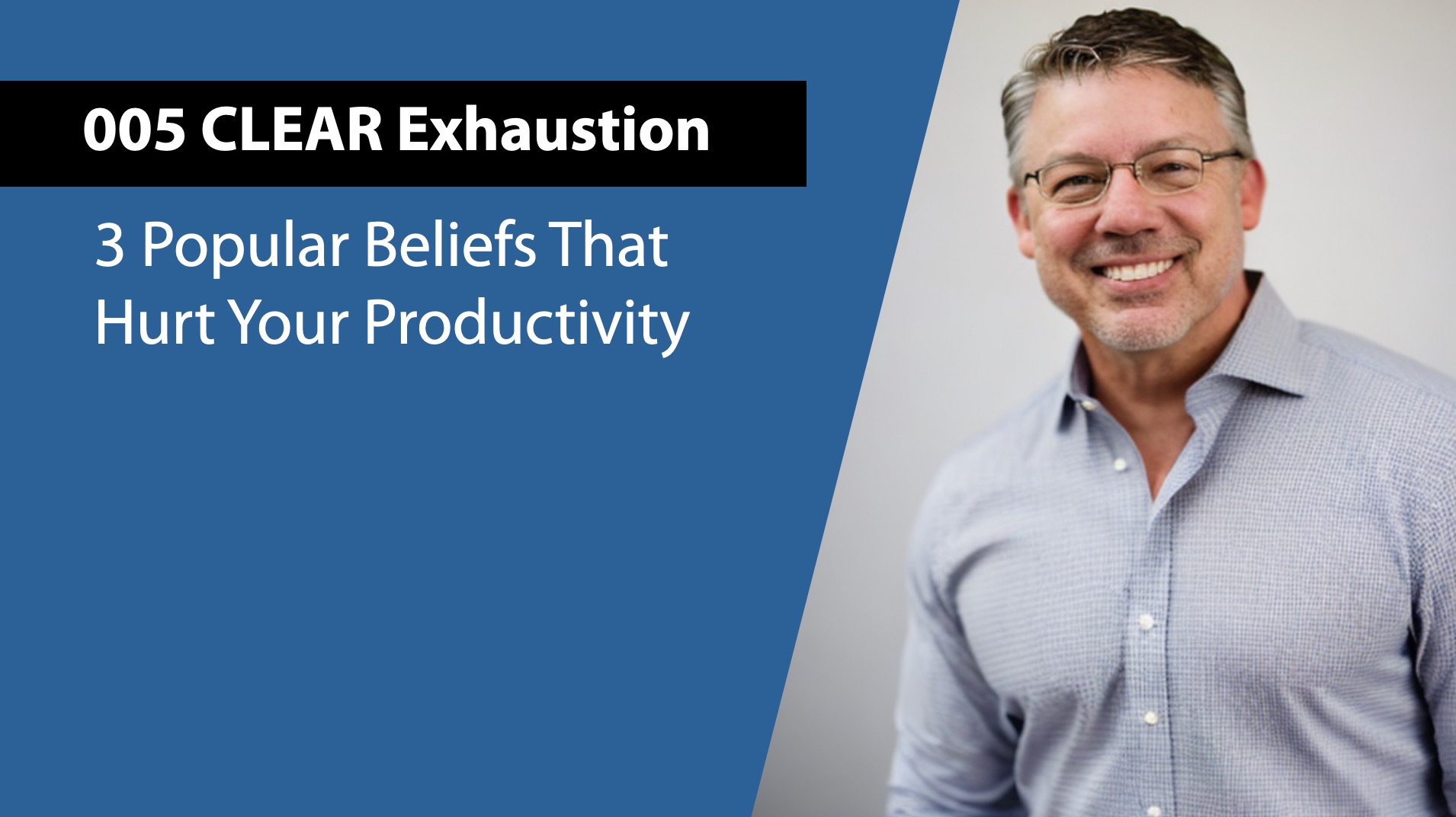 005 CLEAR Exhaustion

3 Popular Beliefs That Hurt Your Productivity